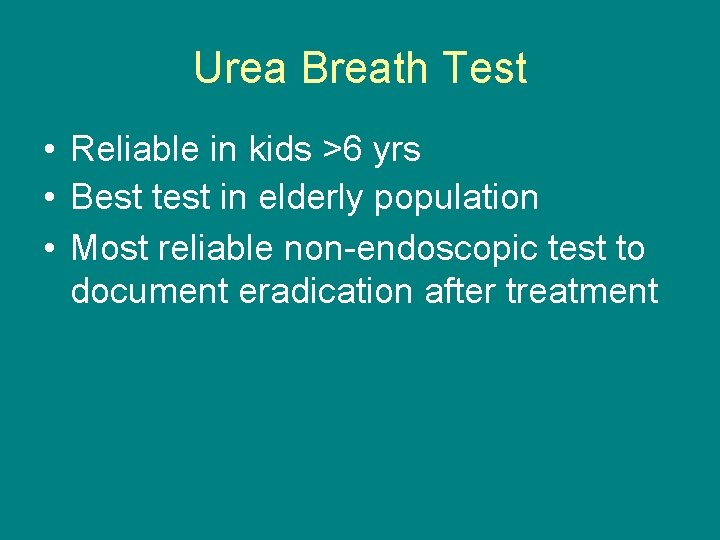 Urea Breath Test

• Reliable in kids >6 yrs
• Best test in elderly population
• Most reliable non-endoscopic test to document eradication after treatment